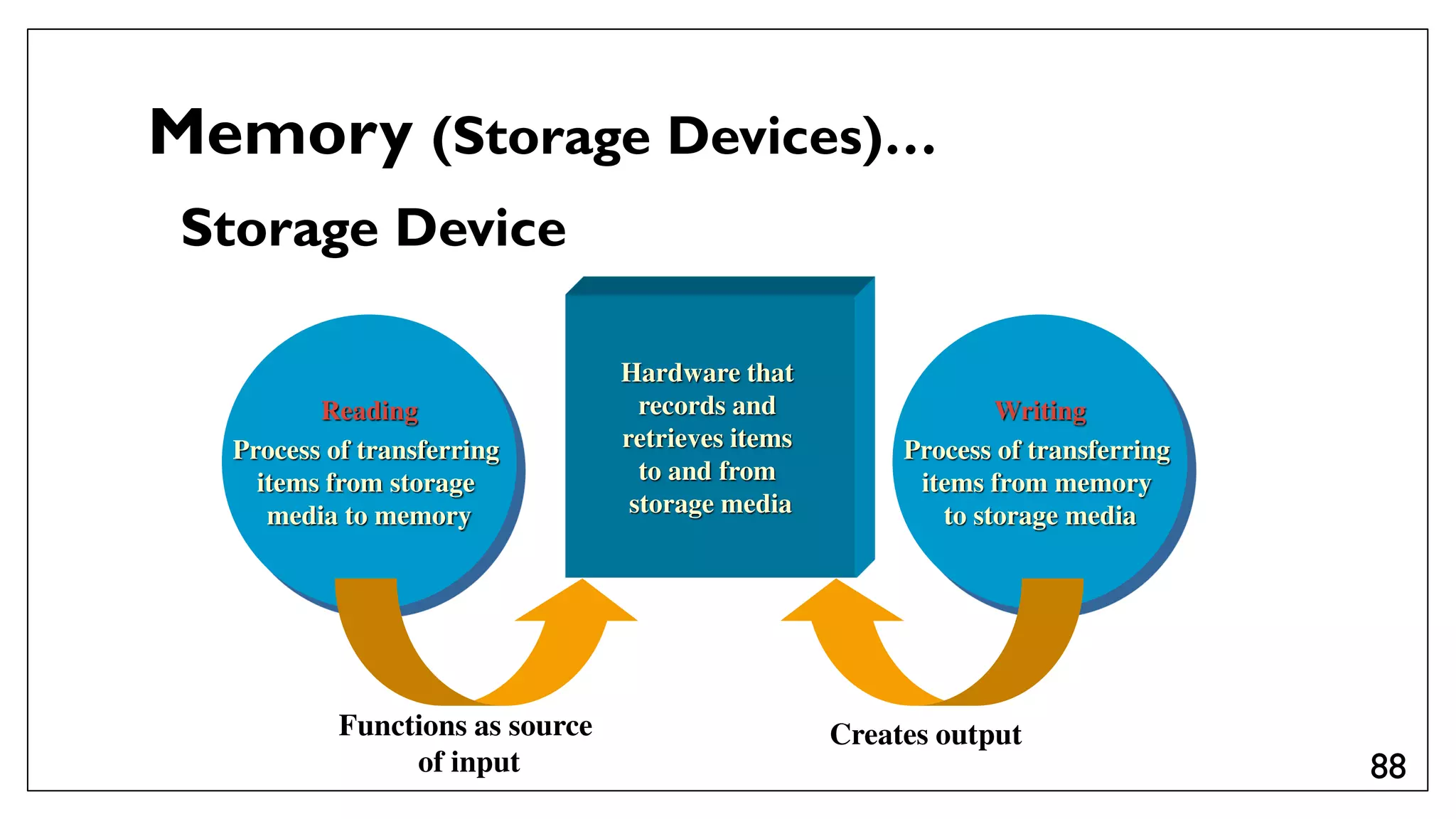 Memory (Storage Devices)…

Storage Device

Reading
Process of transferring items from storage media to memory

Hardware that records and retrieves items to and from storage media

Writing
Process of transferring items from memory to storage media

Functions as source of input

Creates output

88